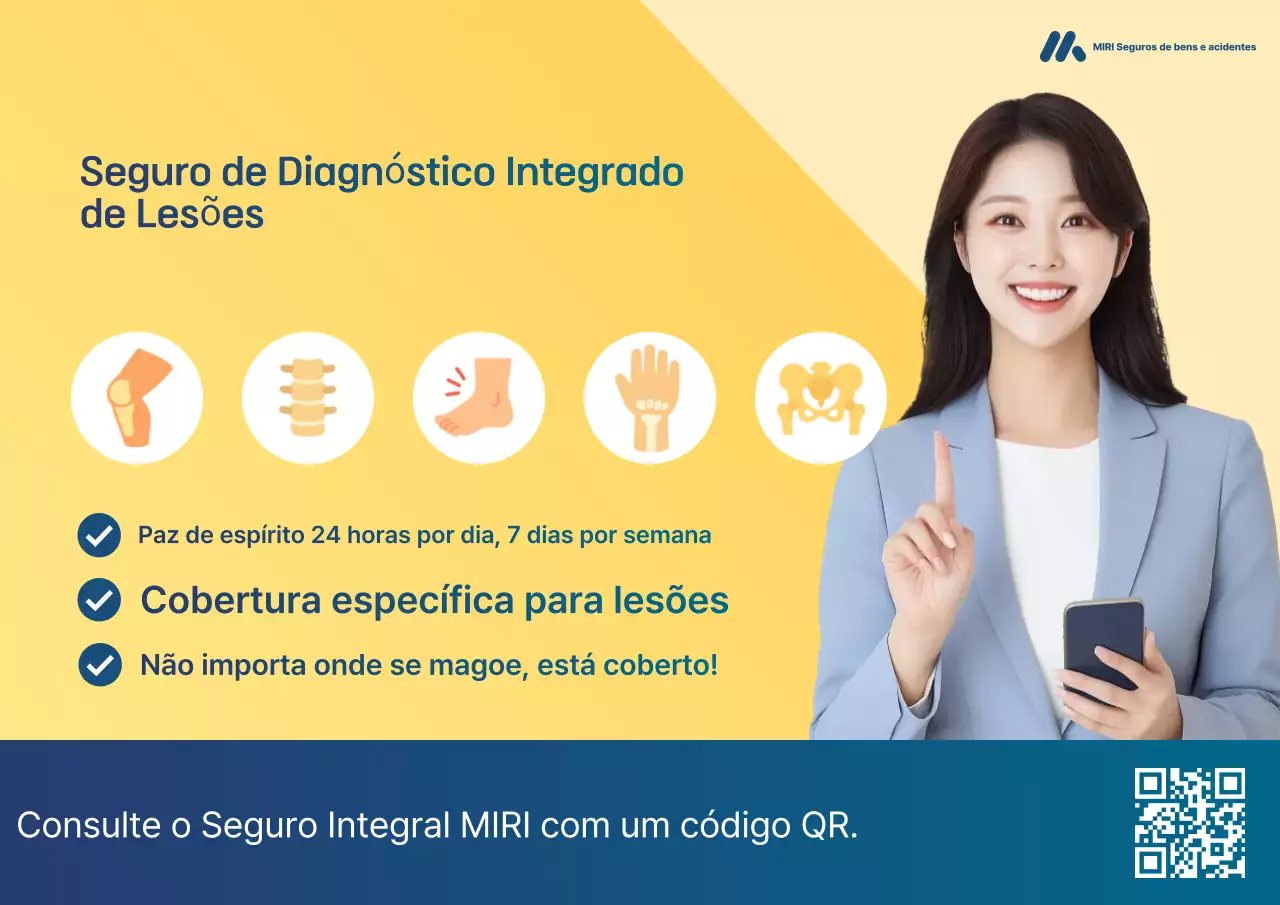 MIRI Seguros de bens e acidentes

Seguro de Diagnóstico Integrado de Lesões

Paz de espírito 24 horas por dia, 7 dias por semana

Cobertura específica para lesões

Não importa onde se magoe, está coberto!

Consulte o Seguro Integral MIRI com um código QR.